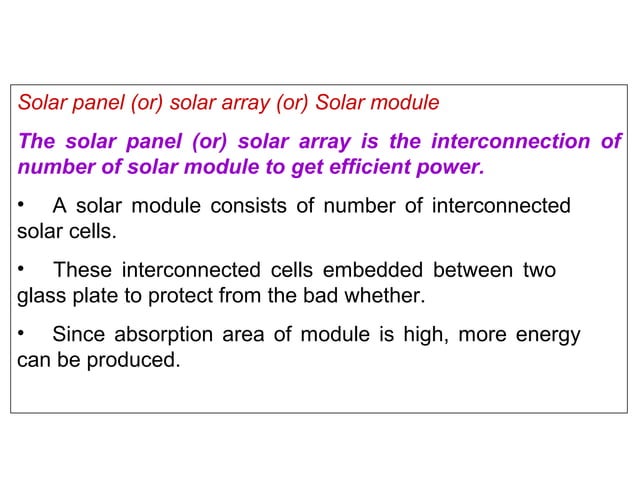 Solar panel (or) solar array (or) Solar module

The solar panel (or) solar array is the interconnection of number of solar module to get efficient power.

• A solar module consists of number of interconnected solar cells.

• These interconnected cells embedded between two glass plate to protect from the bad whether.

• Since absorption area of module is high, more energy can be produced.